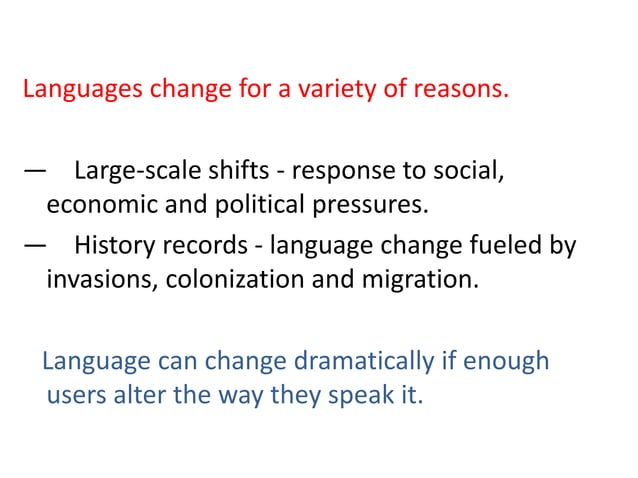 Languages change for a variety of reasons.

— Large-scale shifts - response to social, economic and political pressures.
— History records - language change fueled by invasions, colonization and migration.

Language can change dramatically if enough users alter the way they speak it.